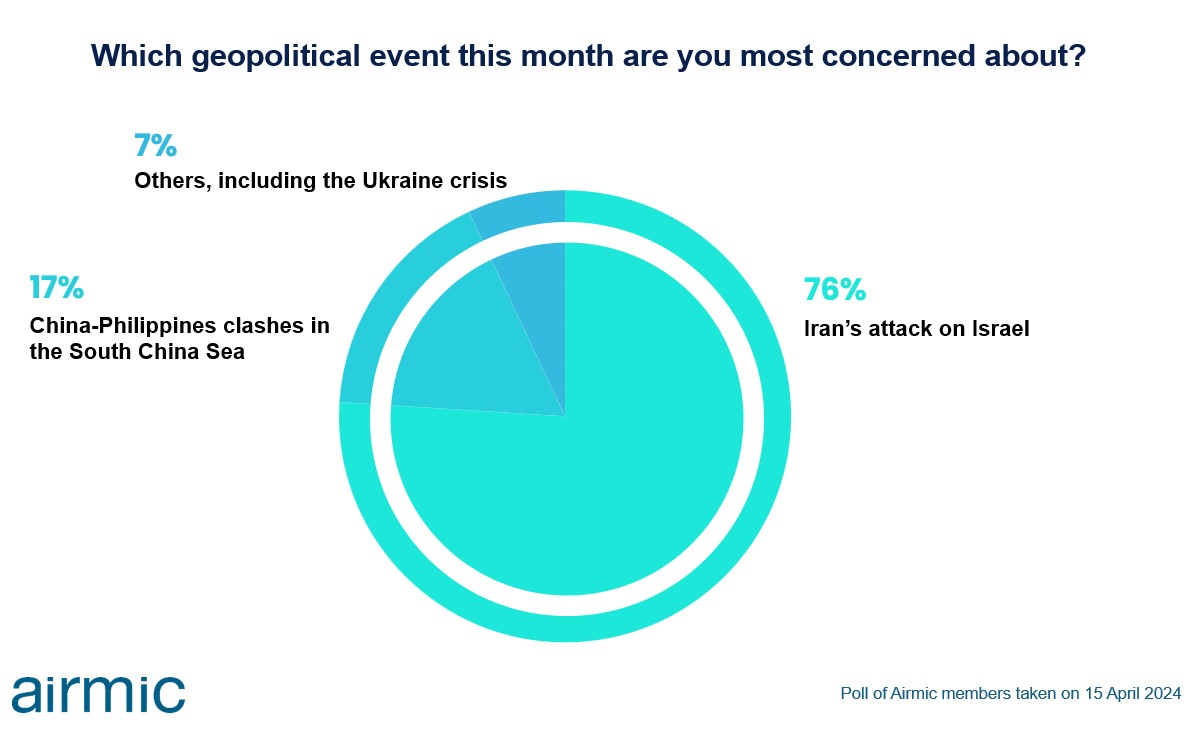 Which geopolitical event this month are you most concerned about?

7%
Others, including the Ukraine crisis

17%
China-Philippines clashes in the South China Sea

76%
Iran's attack on Israel

airmic

Poll of Airmic members taken on 15 April 2024